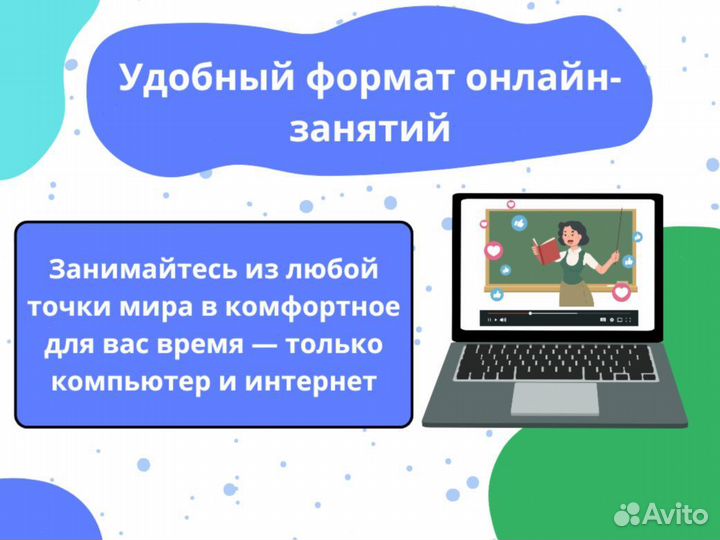 Удобный формат онлайн-занятий

Занимайтесь из любой точки мира в комфортное для вас время — только компьютер и интернет

Avito